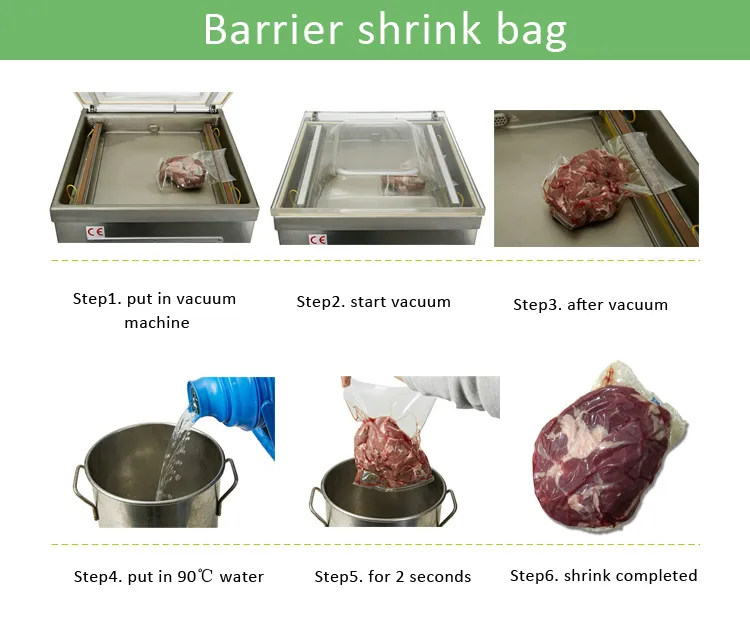 Barrier shrink bag

CE

CE

Step1. put in vacuum machine

Step2. start vacuum

Step3. after vacuum

Step4. put in 90℃ water

Step5. for 2 seconds

Step6. shrink completed